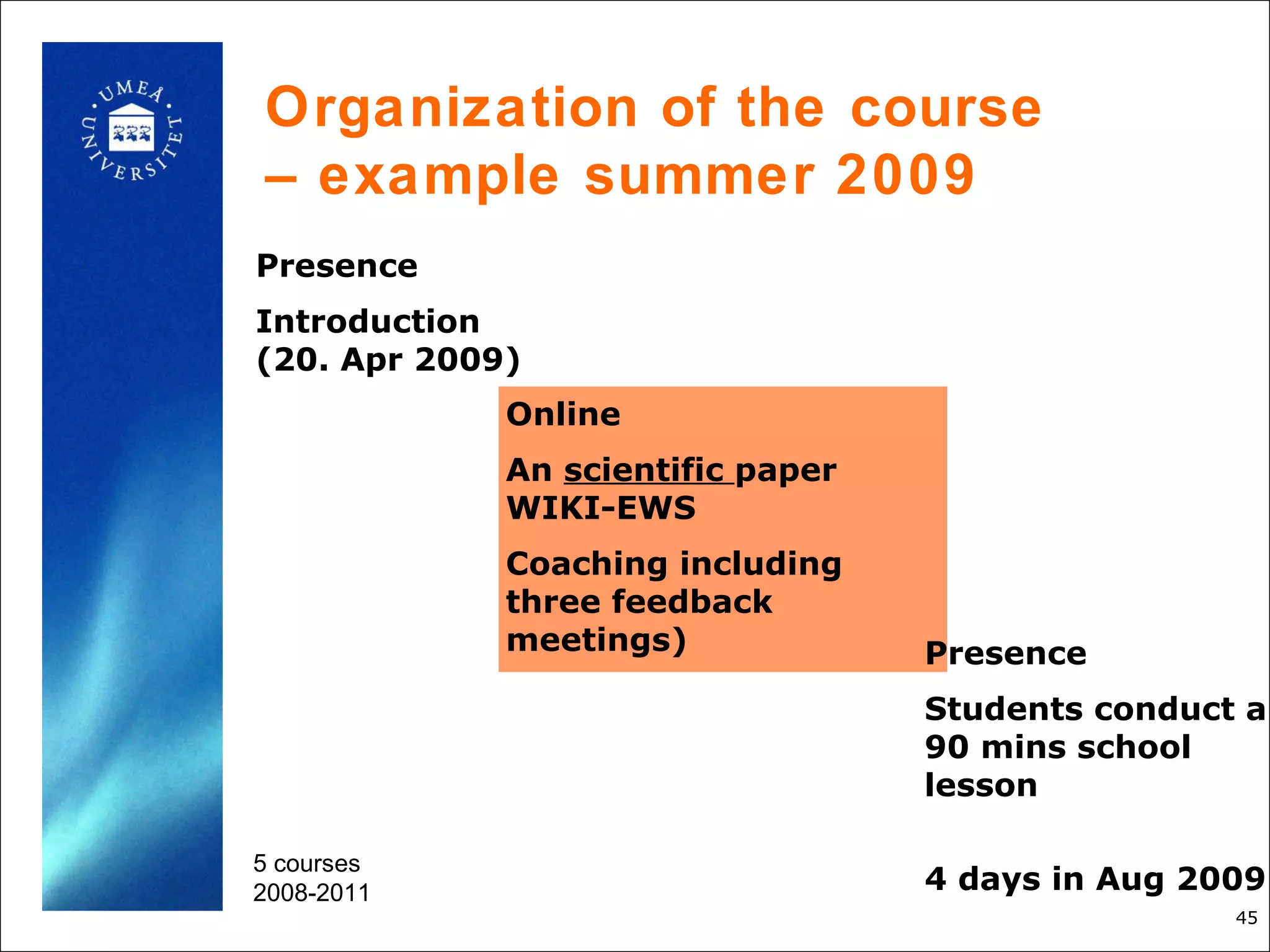 UMEÅ UNIVERSITET

Organization of the course – example summer 2009

Presence

Introduction (20. Apr 2009)

Online

An scientific paper WIKI-EWS

Coaching including three feedback meetings)

Presence

Students conduct a 90 mins school lesson

4 days in Aug 2009

5 courses 2008-2011

45